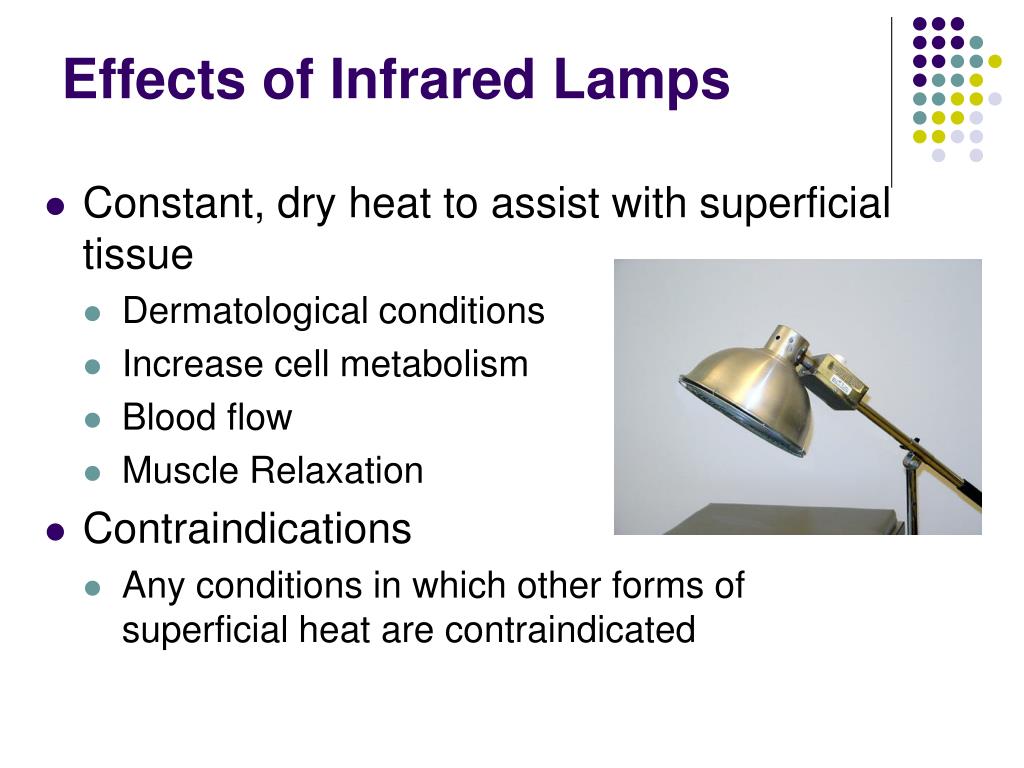 Effects of Infrared Lamps

- Constant, dry heat to assist with superficial tissue
  - Dermatological conditions
  - Increase cell metabolism
  - Blood flow
  - Muscle Relaxation
- Contraindications
  - Any conditions in which other forms of superficial heat are contraindicated